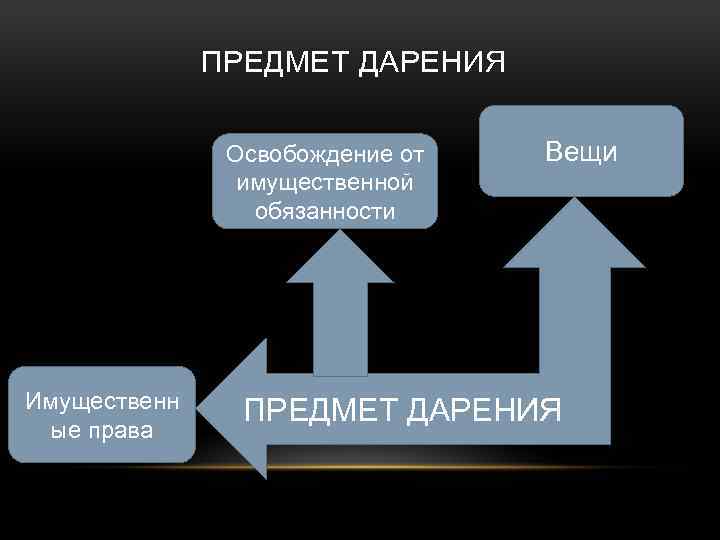 ПРЕДМЕТ ДАРЕНИЯ

Освобождение от имущественной обязанности

Вещи

Имущественные права

ПРЕДМЕТ ДАРЕНИЯ